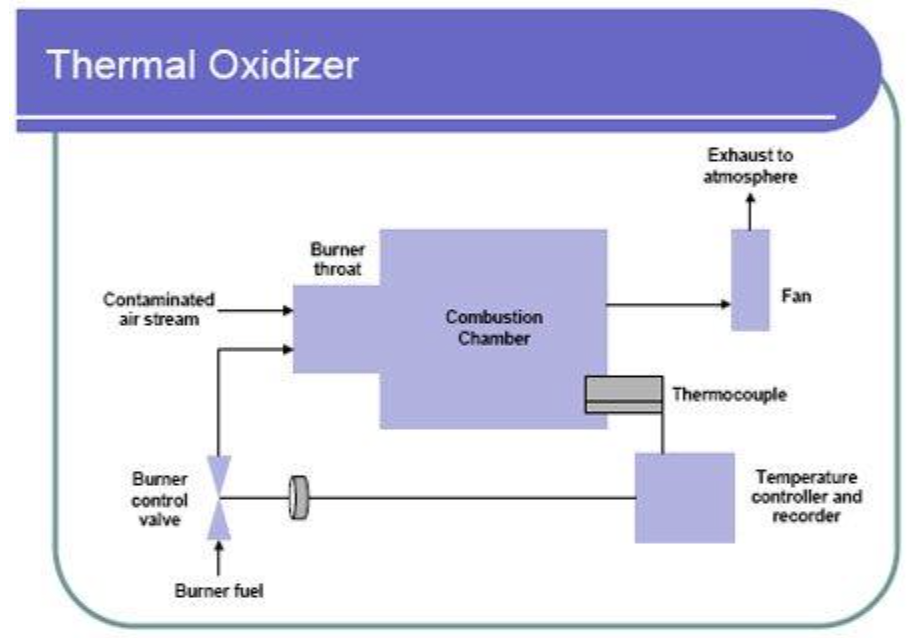 Thermal Oxidizer

Exhaust to atmosphere

Burner throat

Contaminated air stream

Combustion Chamber

Fan

Thermocouple

Burner control valve

Temperature controller and recorder

Burner fuel